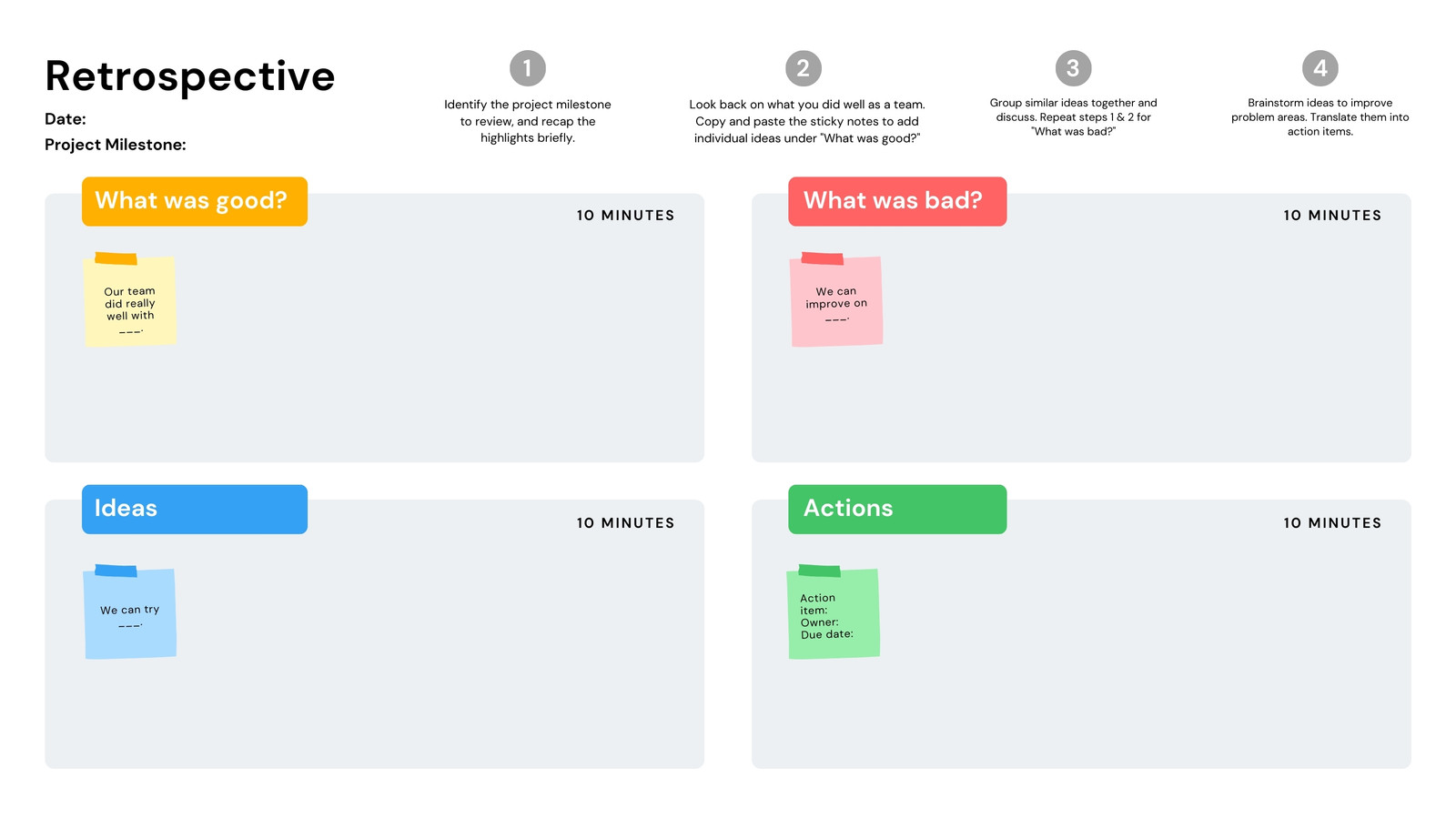 Retrospective

Date:

Project Milestone:

1

Identify the project milestone to review, and recap the highlights briefly.

2

Look back on what you did well as a team. Copy and paste the sticky notes to add individual ideas under "What was good?"

3

Group similar ideas together and discuss. Repeat steps 1 & 2 for "What was bad?"

4

Brainstorm ideas to improve problem areas. Translate them into action items.

What was good?

10 MINUTES

Our team did really well with ___.

What was bad?

10 MINUTES

We can improve on ___.

Ideas

10 MINUTES

We can try ___.

Actions

10 MINUTES

Action item:
Owner:
Due date: